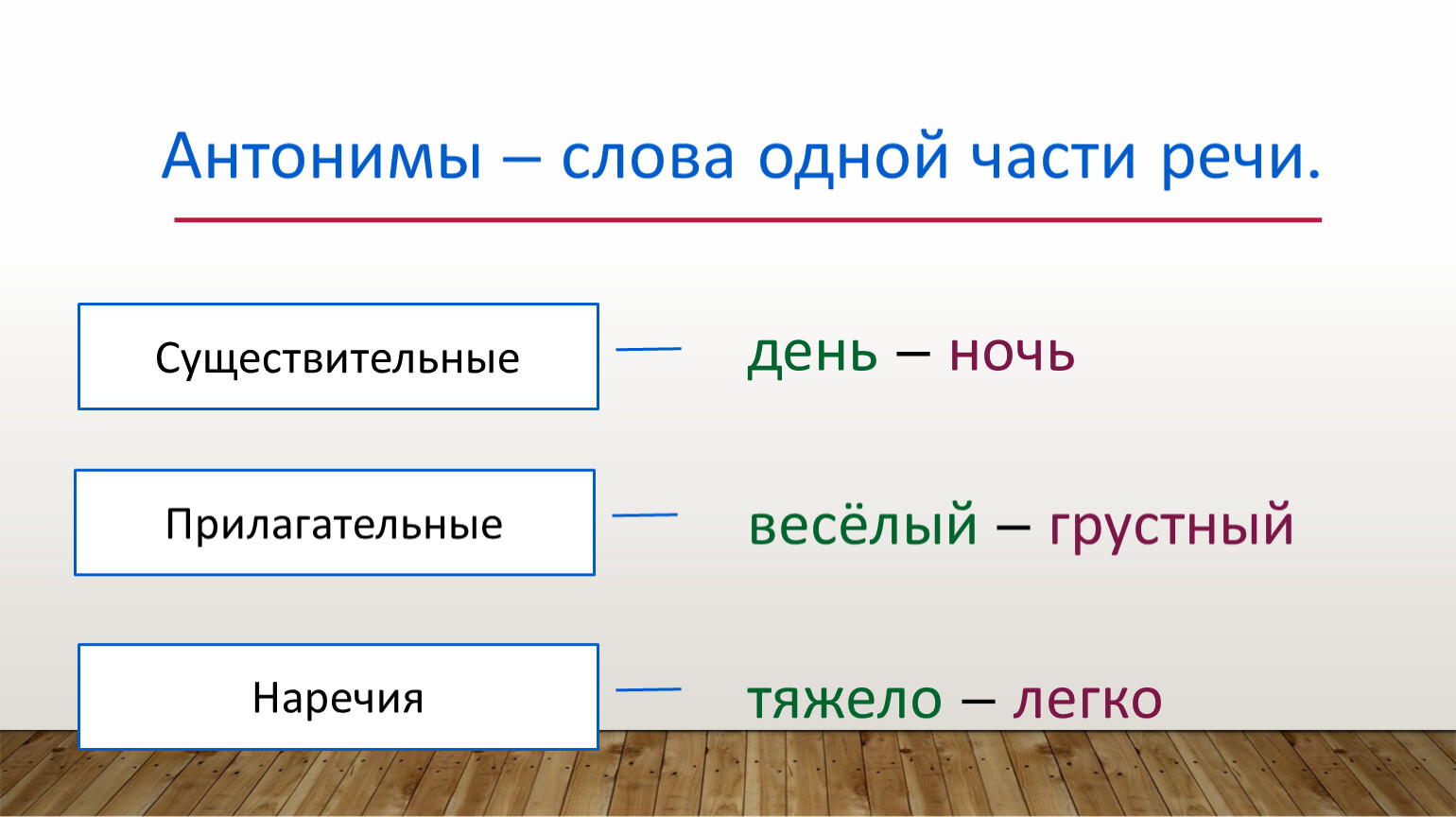 Антонимы – слова одной части речи.

Существительные — день – ночь

Прилагательные — весёлый – грустный

Наречия — тяжело – легко